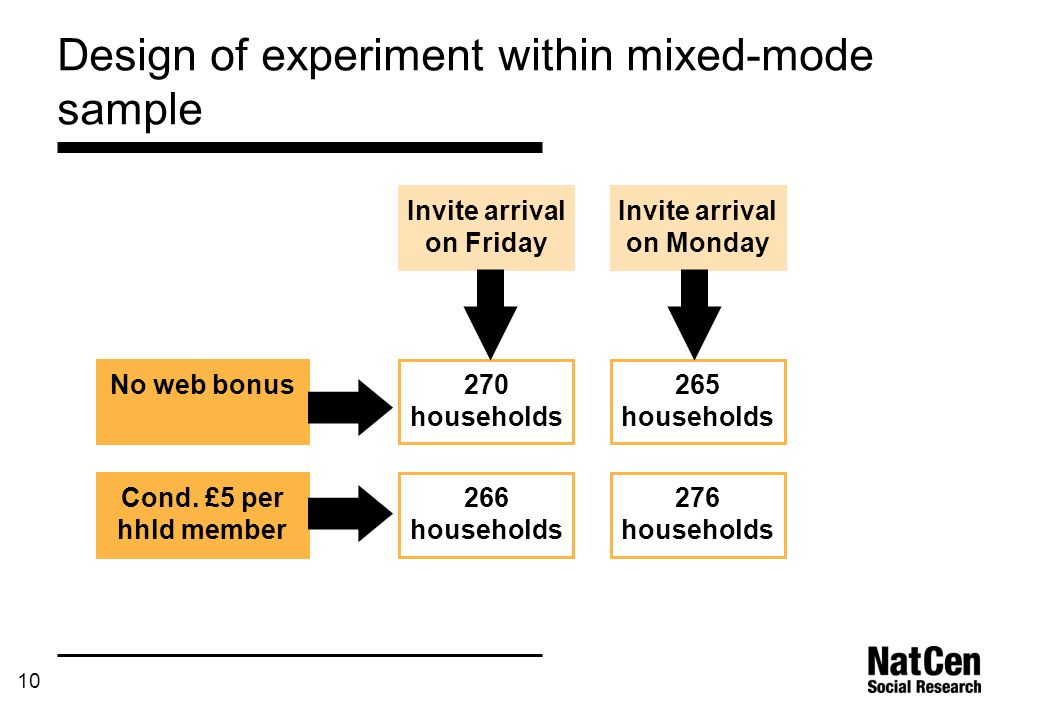 Design of experiment within mixed-mode sample

Invite arrival on Friday

Invite arrival on Monday

No web bonus

270 households

265 households

Cond. £5 per hhld member

266 households

276 households

10

NatCen Social Research